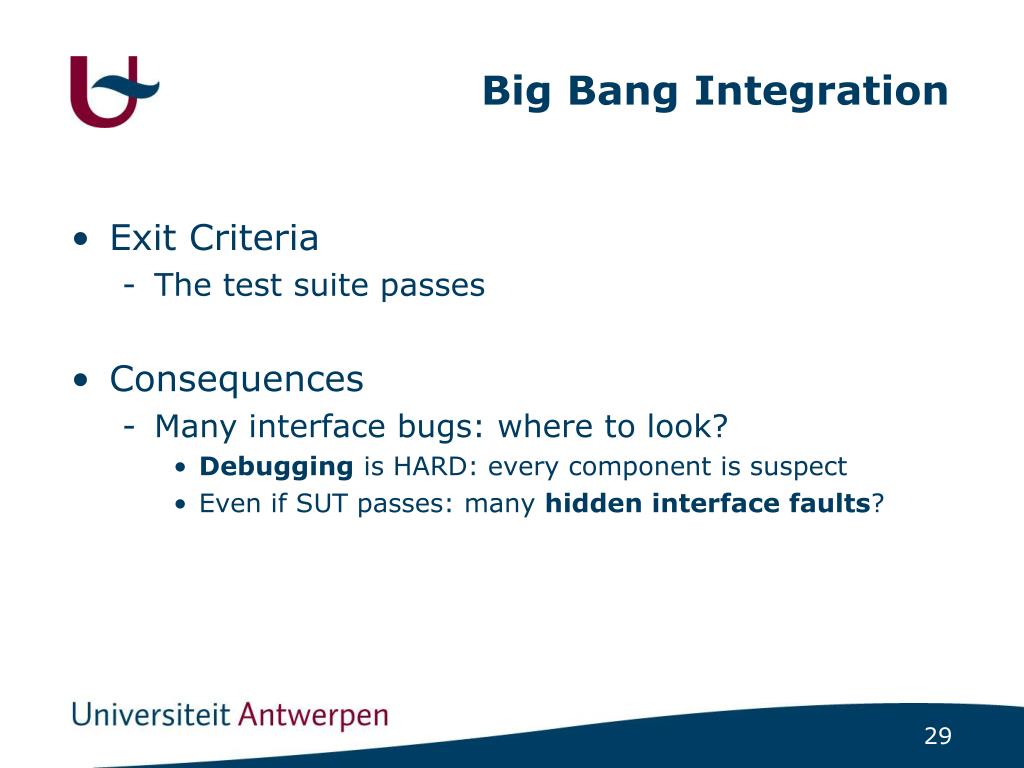 Big Bang Integration

• Exit Criteria
- The test suite passes

• Consequences
- Many interface bugs: where to look?
• Debugging is HARD: every component is suspect
• Even if SUT passes: many hidden interface faults?

Universiteit Antwerpen

29